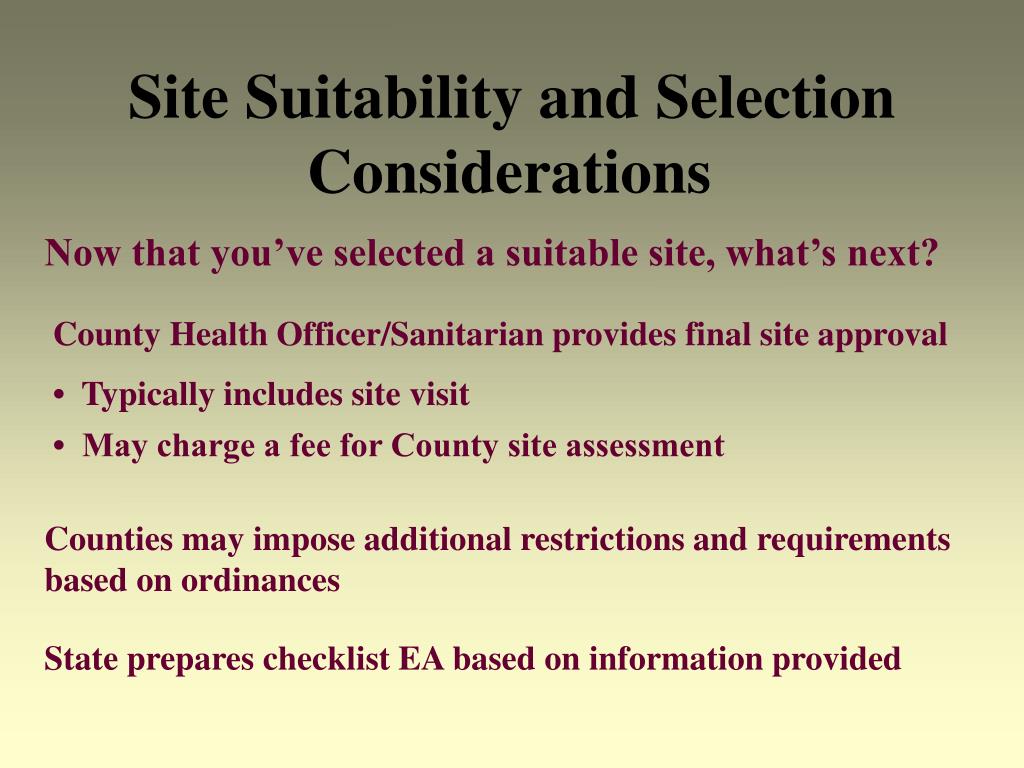 Site Suitability and Selection Considerations

Now that you’ve selected a suitable site, what’s next?

County Health Officer/Sanitarian provides final site approval

• Typically includes site visit
• May charge a fee for County site assessment

Counties may impose additional restrictions and requirements based on ordinances

State prepares checklist EA based on information provided